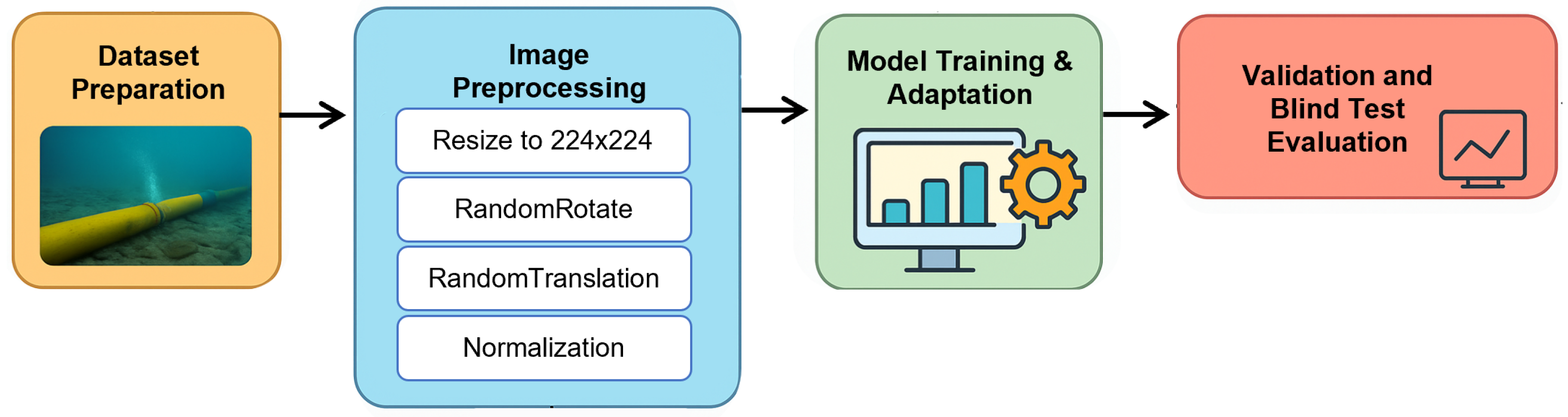 Dataset Preparation

Image Preprocessing

Resize to 224x224

RandomRotate

RandomTranslation

Normalization

Model Training & Adaptation

Validation and Blind Test Evaluation